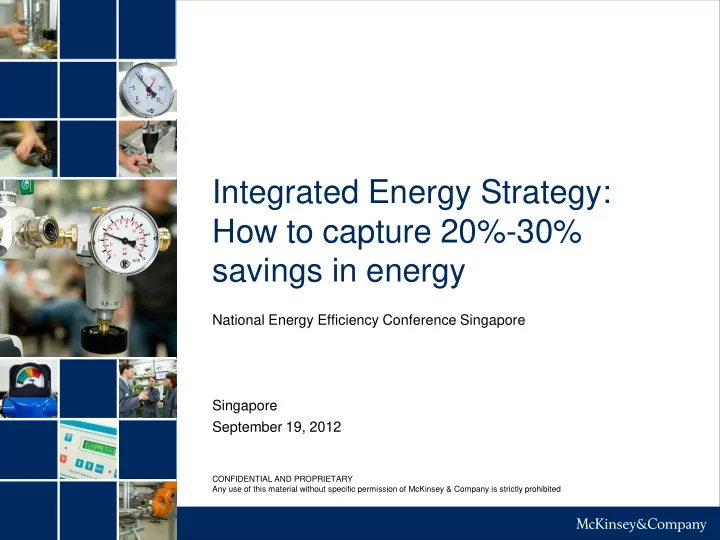 Integrated Energy Strategy: How to capture 20%-30% savings in energy

National Energy Efficiency Conference Singapore

Singapore
September 19, 2012

CONFIDENTIAL AND PROPRIETARY
Any use of this material without specific permission of McKinsey & Company is strictly prohibited

McKinsey&Company